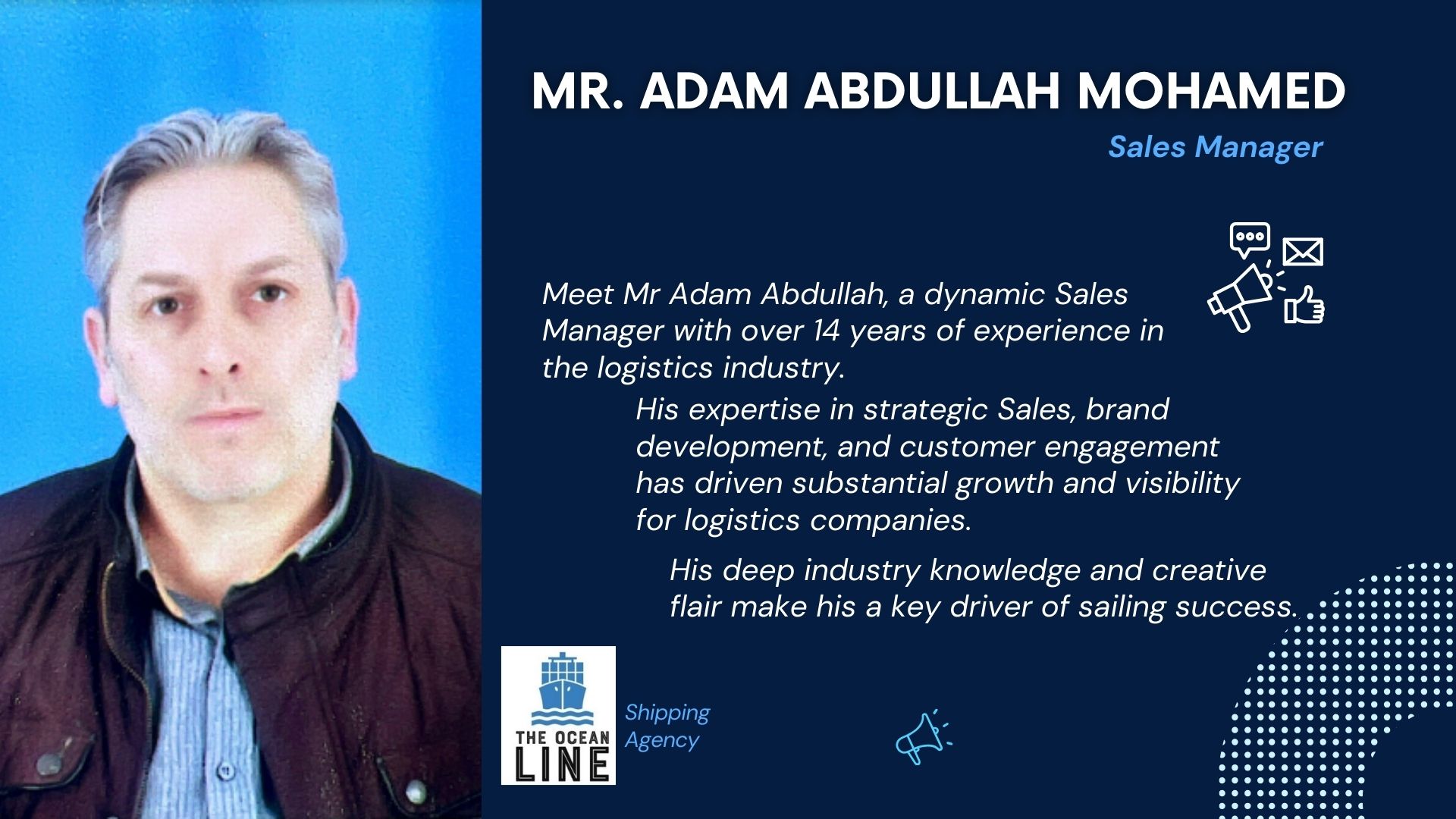 MR. ADAM ABDULLAH MOHAMED

Sales Manager

Meet Mr Adam Abdullah, a dynamic Sales Manager with over 14 years of experience in the logistics industry.

His expertise in strategic Sales, brand development, and customer engagement has driven substantial growth and visibility for logistics companies.

His deep industry knowledge and creative flair make his a key driver of sailing success.

THE OCEAN LINE

Shipping Agency